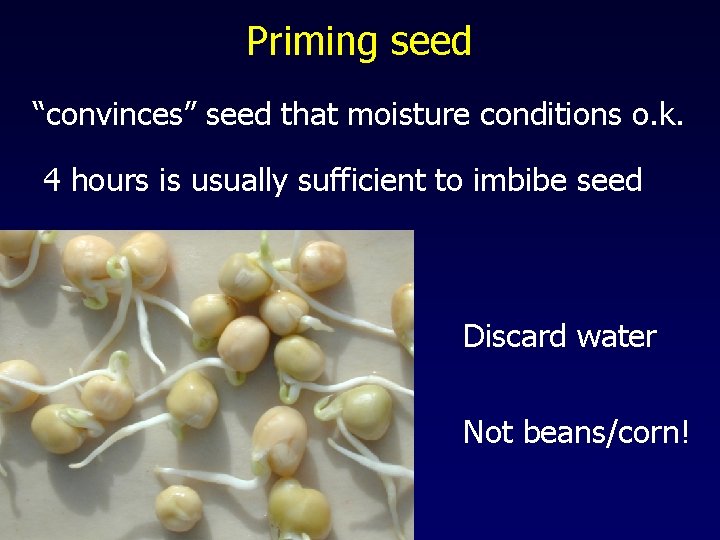 Priming seed

“convinces” seed that moisture conditions o.k.

4 hours is usually sufficient to imbibe seed

Discard water

Not beans/corn!